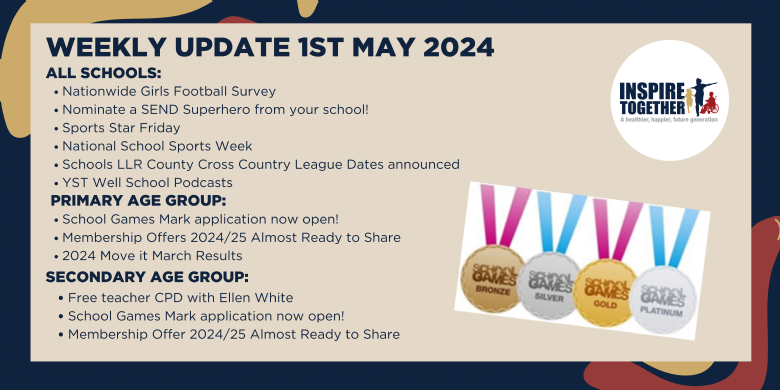 WEEKLY UPDATE 1ST MAY 2024

ALL SCHOOLS:
• Nationwide Girls Football Survey
• Nominate a SEND Superhero from your school!
• Sports Star Friday
• National School Sports Week
• Schools LLR County Cross Country League Dates announced
• YST Well School Podcasts

PRIMARY AGE GROUP:
• School Games Mark application now open!
• Membership Offers 2024/25 Almost Ready to Share
• 2024 Move it March Results

SECONDARY AGE GROUP:
• Free teacher CPD with Ellen White
• School Games Mark application now open!
• Membership Offer 2024/25 Almost Ready to Share

INSPIRE TOGETHER
A healthier, happier, future generation

SCHOOL GAMES BRONZE
SCHOOL GAMES SILVER
SCHOOL GAMES GOLD
SCHOOL GAMES PLATINUM